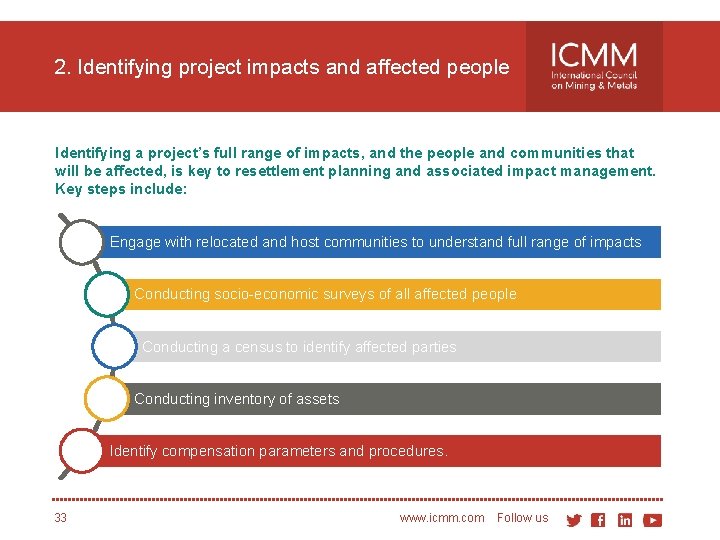 2. Identifying project impacts and affected people

ICMM
International Council on Mining & Metals

Identifying a project's full range of impacts, and the people and communities that will be affected, is key to resettlement planning and associated impact management. Key steps include:

Engage with relocated and host communities to understand full range of impacts

Conducting socio-economic surveys of all affected people

Conducting a census to identify affected parties

Conducting inventory of assets

Identify compensation parameters and procedures.

33

www.icmm.com Follow us